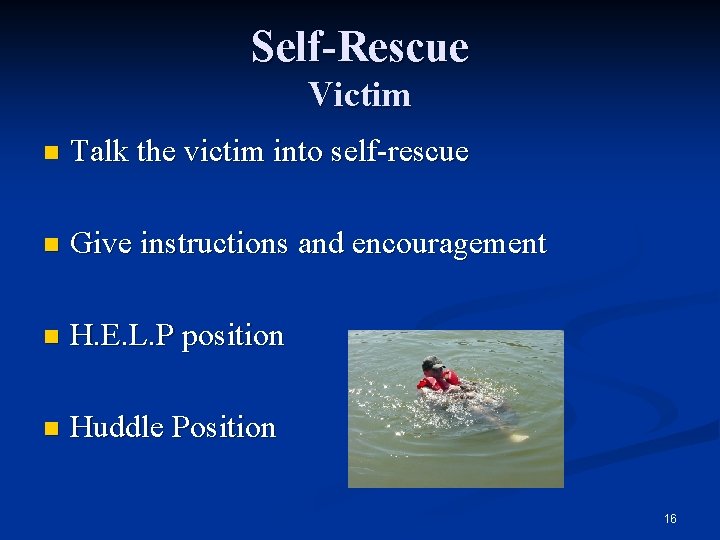 Self-Rescue
Victim

- Talk the victim into self-rescue
- Give instructions and encouragement
- H.E.L.P position
- Huddle Position

16